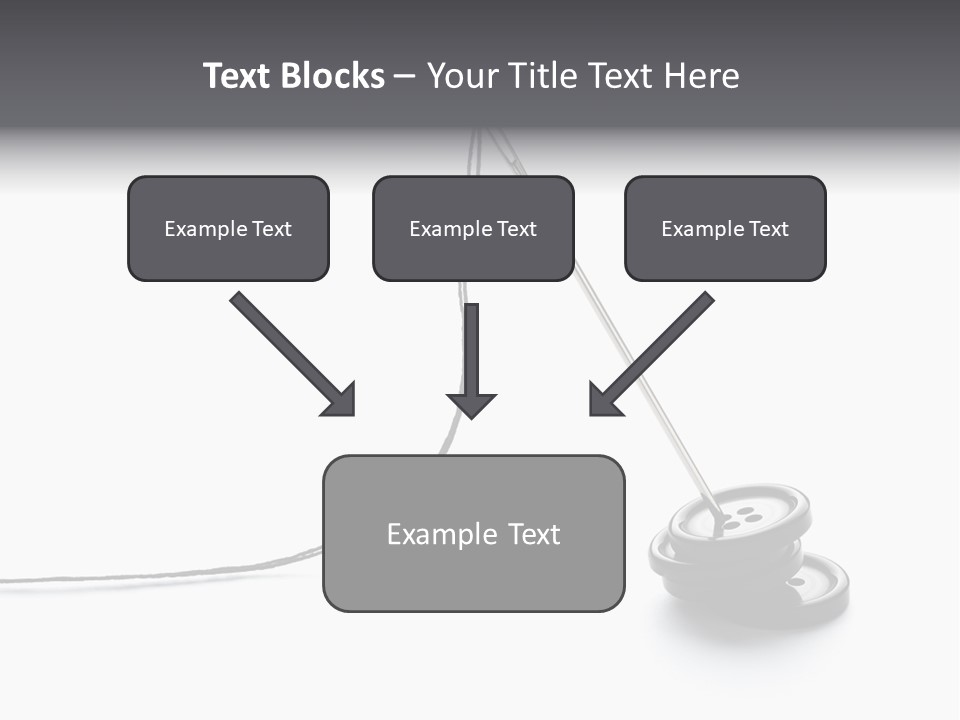 Text Blocks – Your Title Text Here

Example Text

Example Text

Example Text

Example Text